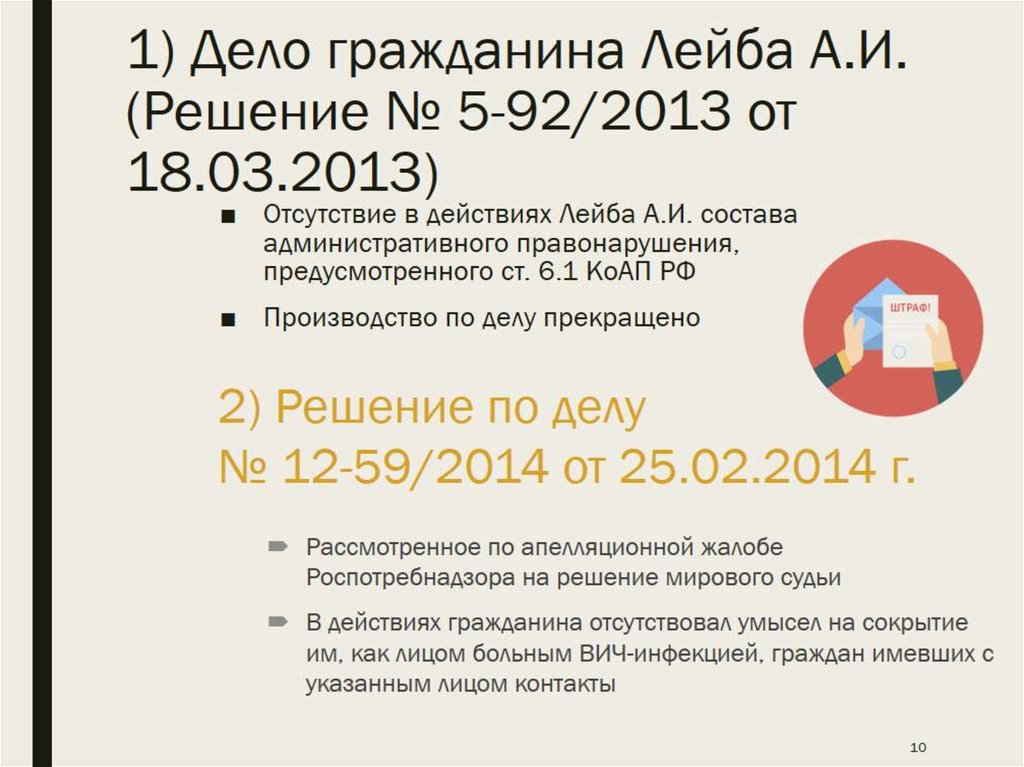 1) Дело гражданина Лейба А.И. (Решение № 5-92/2013 от 18.03.2013)

■ Отсутствие в действиях Лейба А.И. состава административного правонарушения, предусмотренного ст. 6.1 КоАП РФ

■ Производство по делу прекращено

ШТРАФ!

2) Решение по делу № 12-59/2014 от 25.02.2014 г.

➨ Рассмотренное по апелляционной жалобе Роспотребнадзора на решение мирового судьи

➨ В действиях гражданина отсутствовал умысел на сокрытие им, как лицом больным ВИЧ-инфекцией, граждан имевших с указанным лицом контакты

10